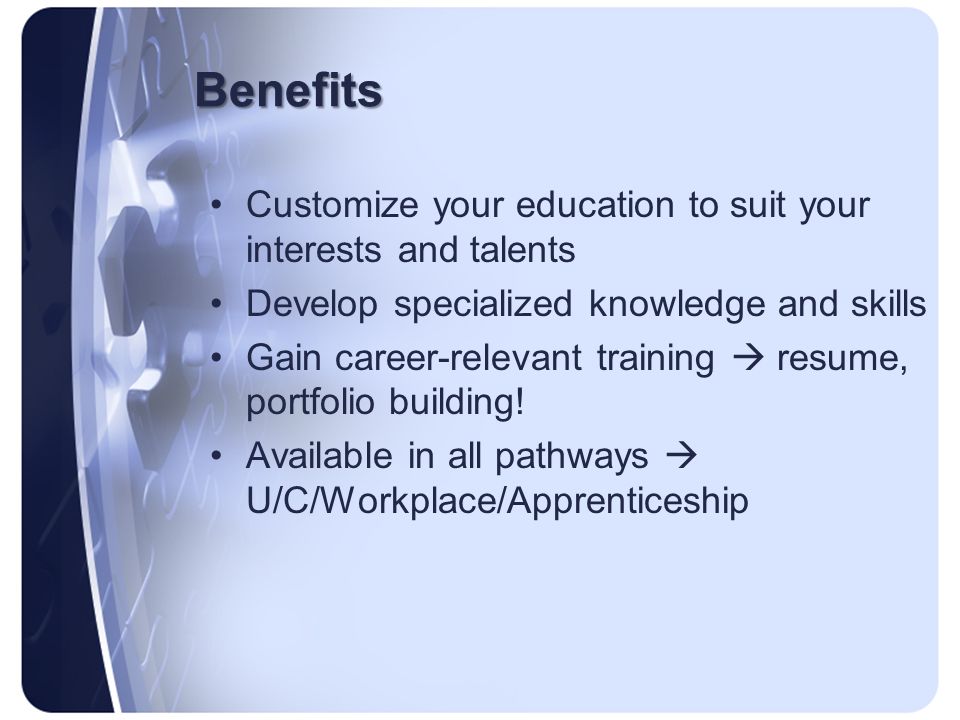 Benefits

• Customize your education to suit your interests and talents
• Develop specialized knowledge and skills
• Gain career-relevant training → resume, portfolio building!
• Available in all pathways → U/C/Workplace/Apprenticeship